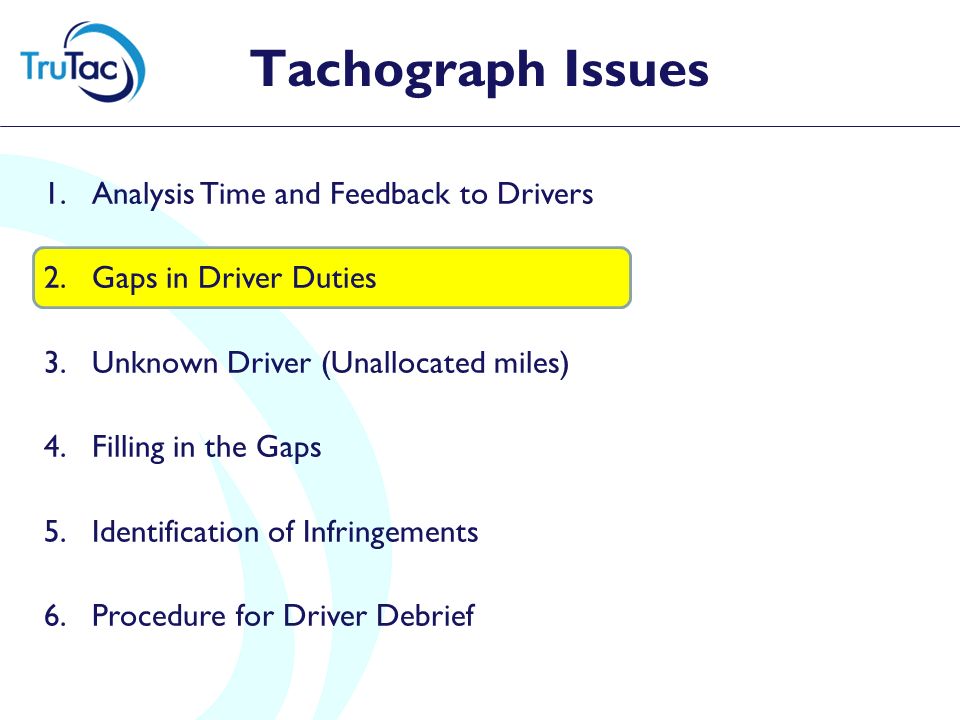 TruTac

Tachograph Issues

1. Analysis Time and Feedback to Drivers

2. Gaps in Driver Duties

3. Unknown Driver (Unallocated miles)

4. Filling in the Gaps

5. Identification of Infringements

6. Procedure for Driver Debrief